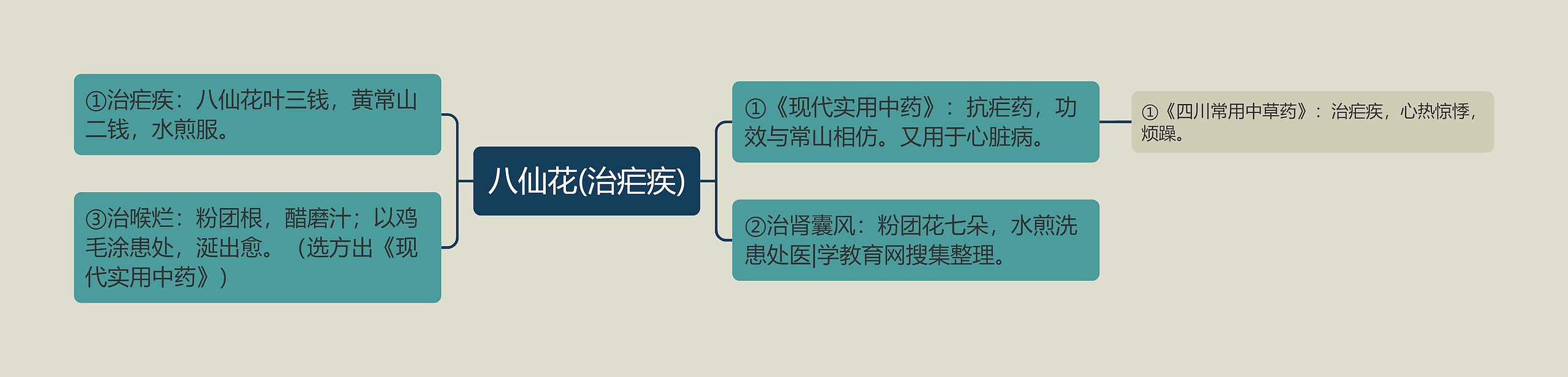 八仙花(治疟疾)

①治疟疾：八仙花叶三钱，黄常山二钱，水煎服。

③治喉烂：粉团根，醋磨汁；以鸡毛涂患处，涎出愈。（选方出《现代实用中药》）

①《现代实用中药》：抗疟药，功效与常山相仿。又用于心脏病。

①《四川常用中草药》：治疟疾，心热惊悸，烦躁。

②治肾囊风：粉团花七朵，水煎洗患处医|学教育网搜集整理。